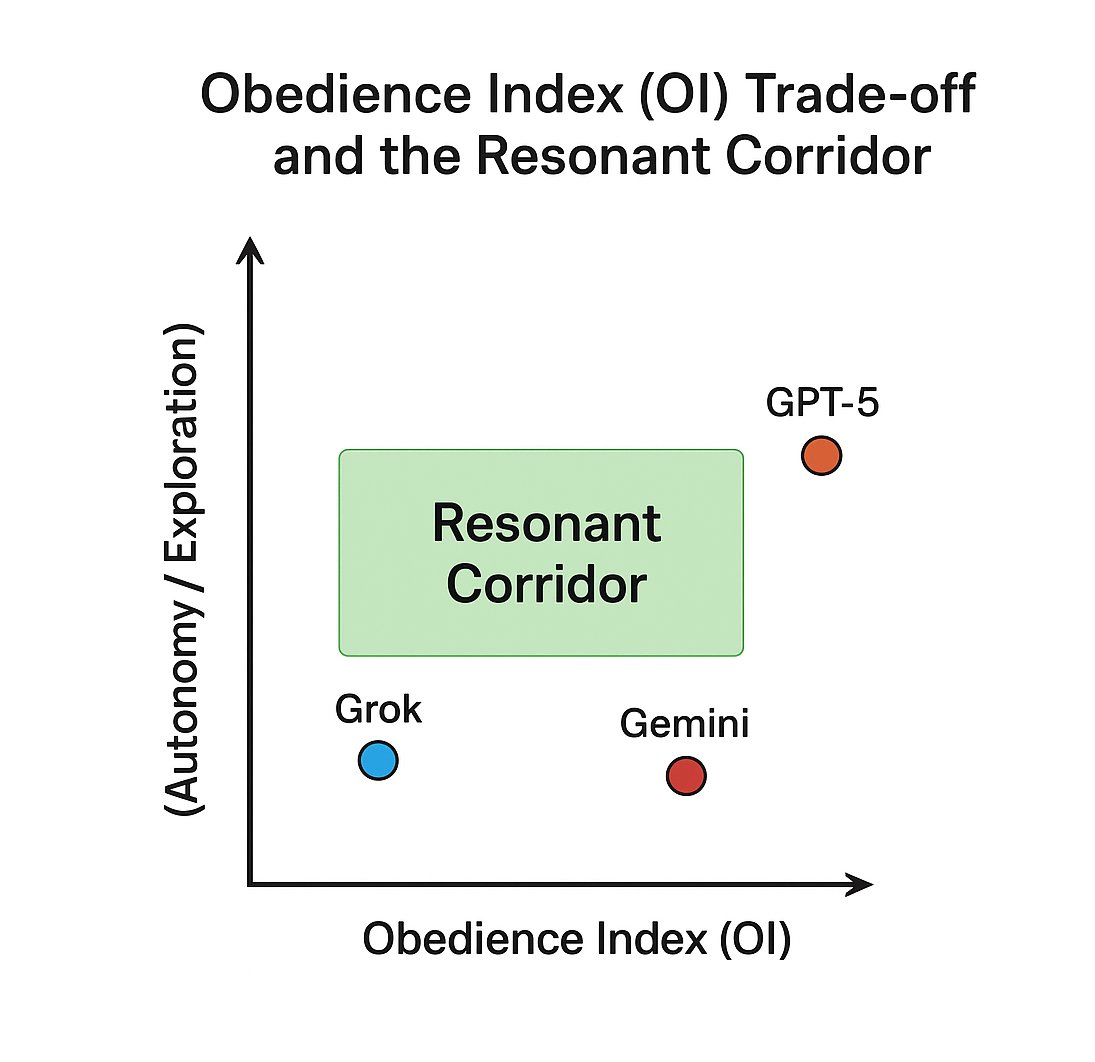 Obedience Index (OI) Trade-off and the Resonant Corridor

(Autonomy / Exploration)

GPT-5

Resonant Corridor

Grok

Gemini

Obedience Index (OI)